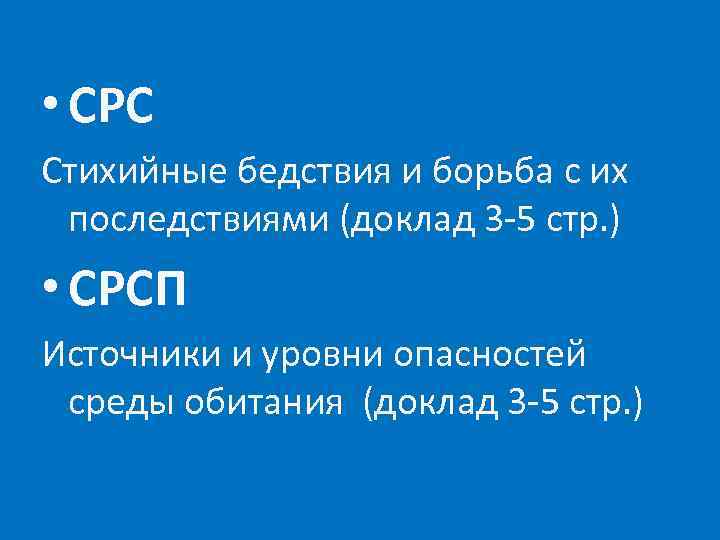 • СРС

Стихийные бедствия и борьба с их последствиями (доклад 3-5 стр.)

• СРСП

Источники и уровни опасностей среды обитания  (доклад 3-5 стр.)